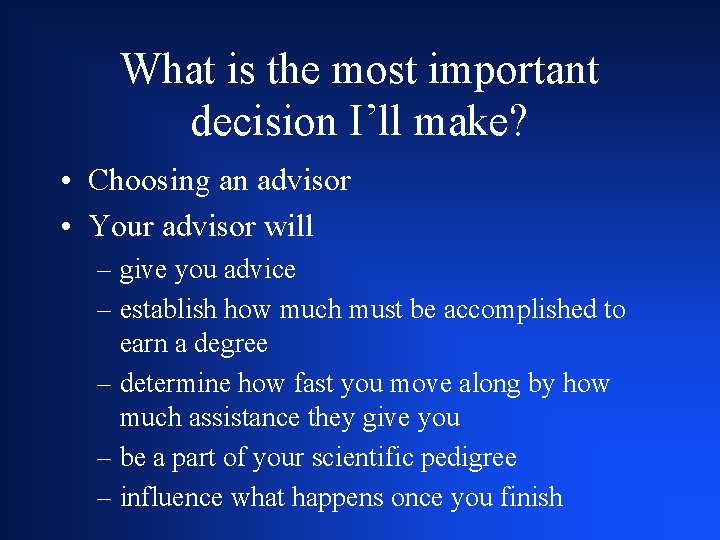 What is the most important decision I’ll make?

• Choosing an advisor
• Your advisor will
– give you advice
– establish how much must be accomplished to earn a degree
– determine how fast you move along by how much assistance they give you
– be a part of your scientific pedigree
– influence what happens once you finish